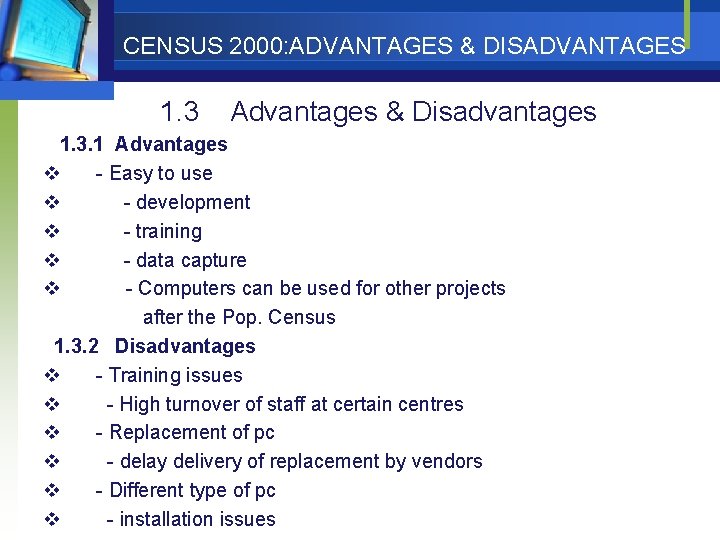 CENSUS 2000:ADVANTAGES & DISADVANTAGES

1.3 Advantages & Disadvantages

1.3.1 Advantages

❖ - Easy to use
❖ - development
❖ - training
❖ - data capture
❖ - Computers can be used for other projects after the Pop. Census

1.3.2 Disadvantages

❖ - Training issues
❖ - High turnover of staff at certain centres
❖ - Replacement of pc
❖ - delay delivery of replacement by vendors
❖ - Different type of pc
❖ - installation issues